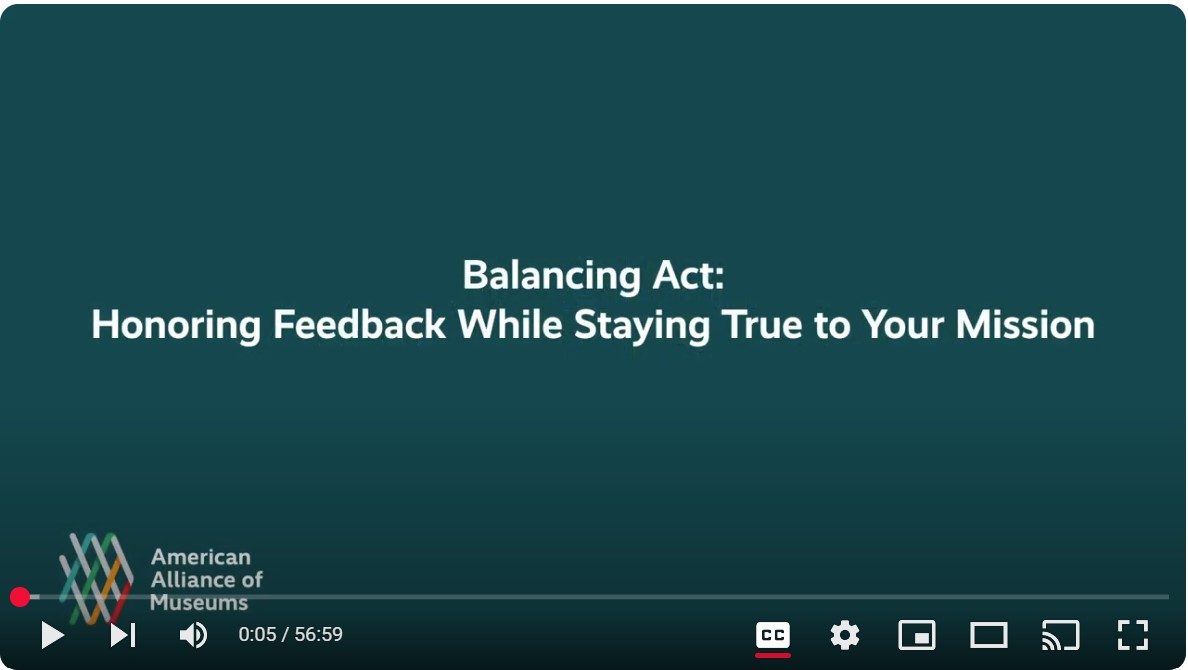 Balancing Act:
Honoring Feedback While Staying True to Your Mission

American Alliance of Museums

0:05 / 56:59

CC